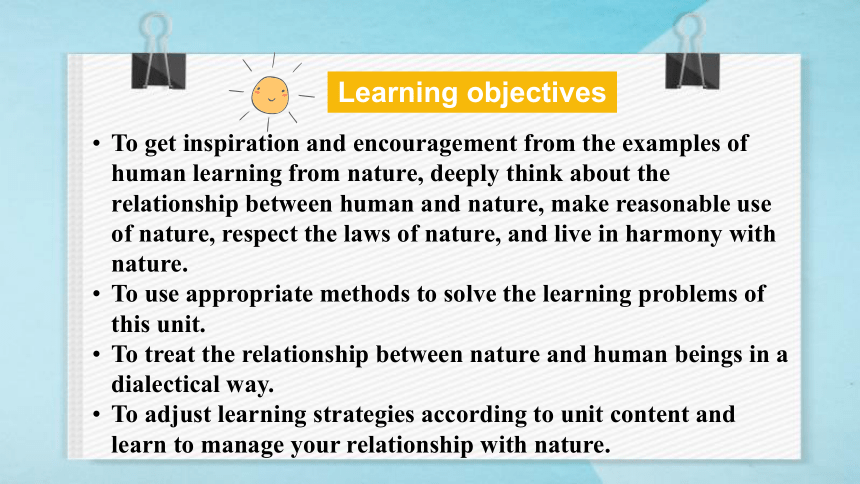 Learning objectives

• To get inspiration and encouragement from the examples of human learning from nature, deeply think about the relationship between human and nature, make reasonable use of nature, respect the laws of nature, and live in harmony with nature.
• To use appropriate methods to solve the learning problems of this unit.
• To treat the relationship between nature and human beings in a dialectical way.
• To adjust learning strategies according to unit content and learn to manage your relationship with nature.